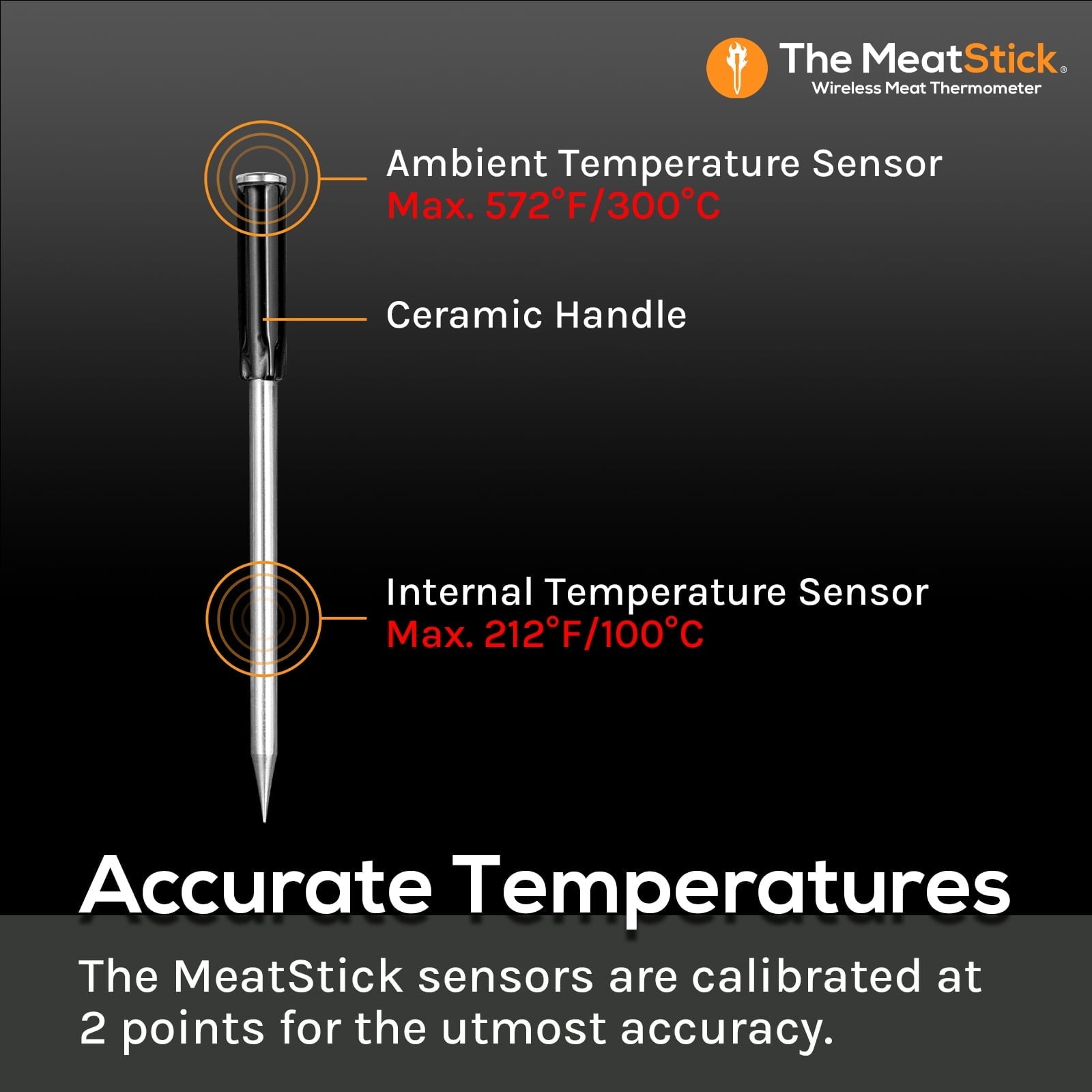 The MeatStick®
Wireless Meat Thermometer

Ambient Temperature Sensor
Max. 572°F/300°C

Ceramic Handle

Internal Temperature Sensor
Max. 212°F/100°C

Accurate Temperatures

The MeatStick sensors are calibrated at 2 points for the utmost accuracy.